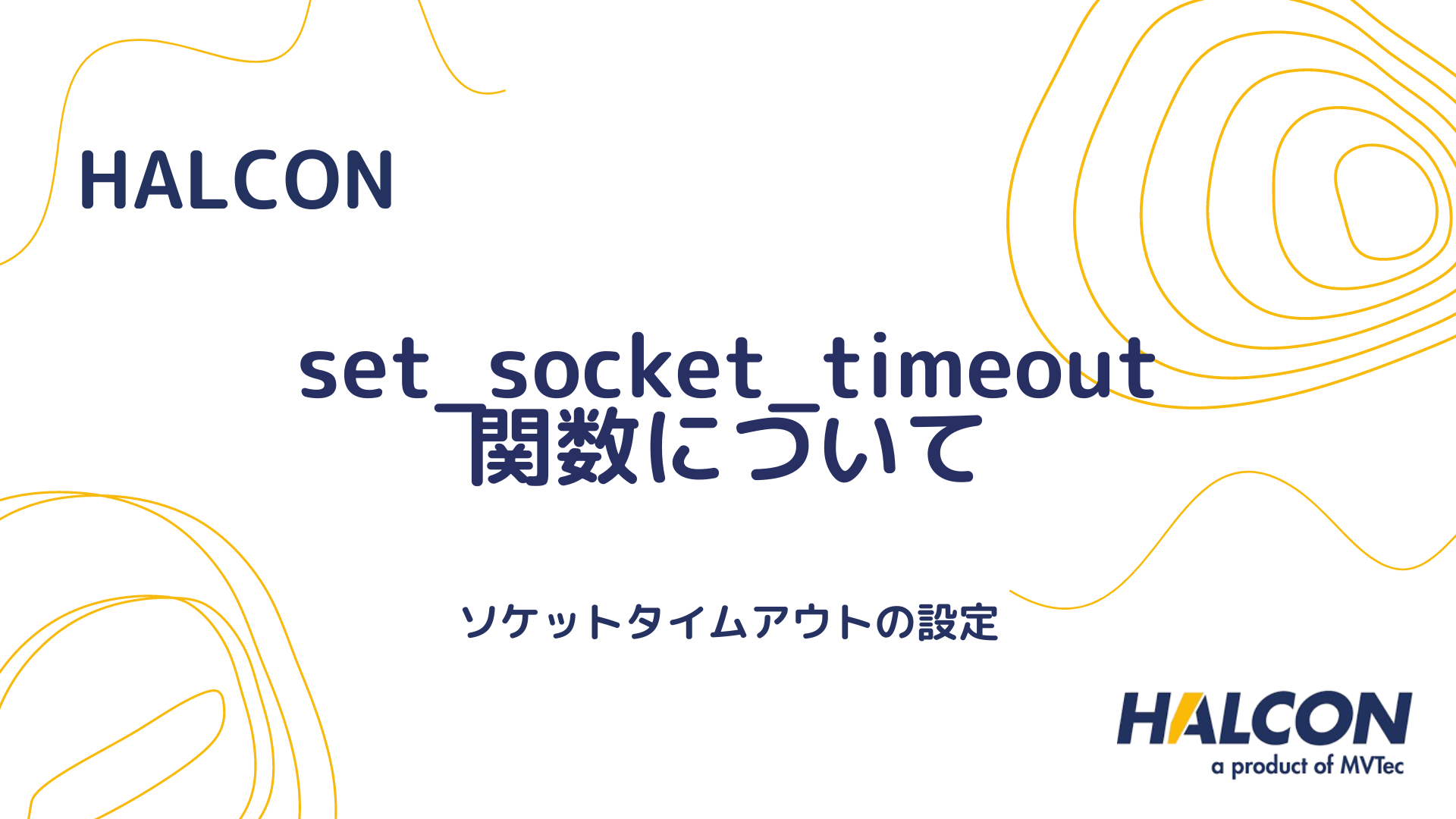 HALCON

set_socket_timeout 関数について

ソケットタイムアウトの設定

HALCON
a product of MVTec